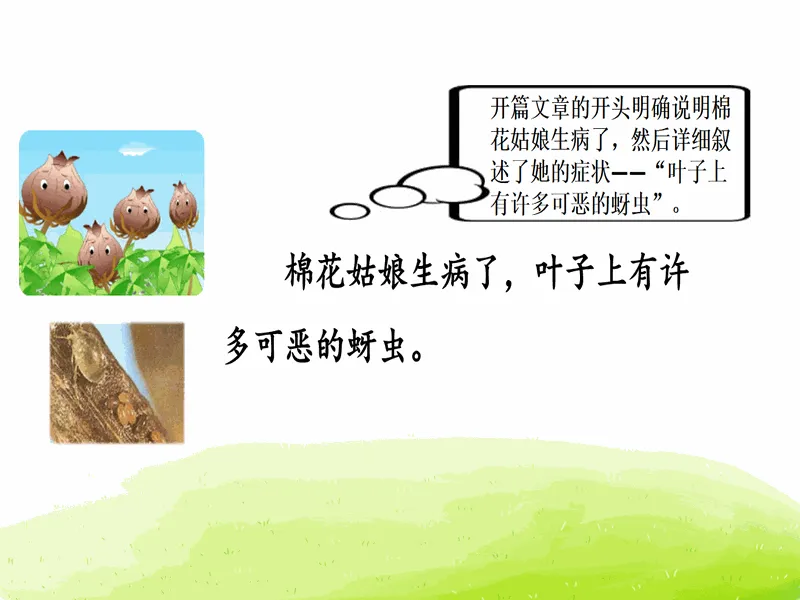 开篇文章的开头明确说明棉花姑娘生病了，然后详细叙述了她的症状——“叶子上有许多可恶的蚜虫”。

棉花姑娘生病了，叶子上有许多可恶的蚜虫。